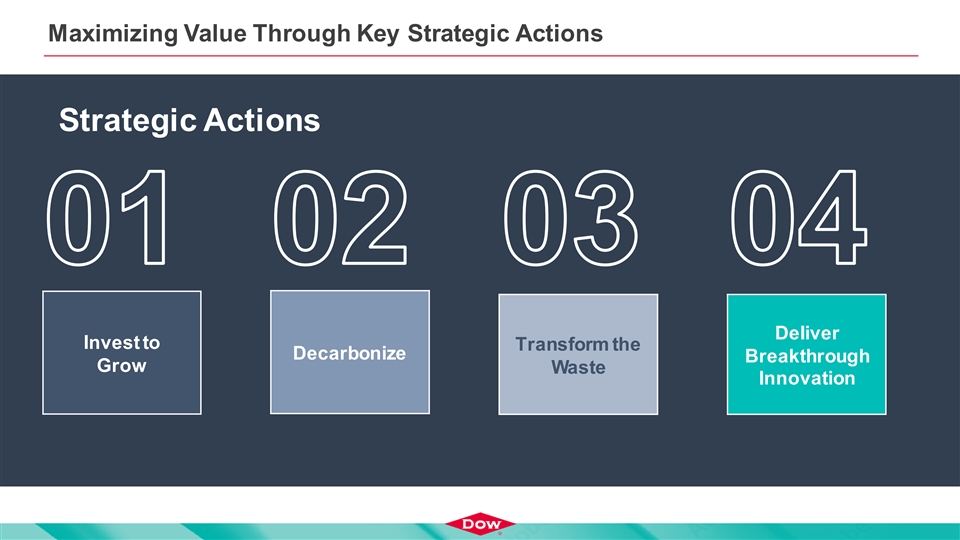 Maximizing Value Through Key Strategic Actions

Strategic Actions

01

Invest to Grow

02

Decarbonize

03

Transform the Waste

04

Deliver Breakthrough Innovation

DOW